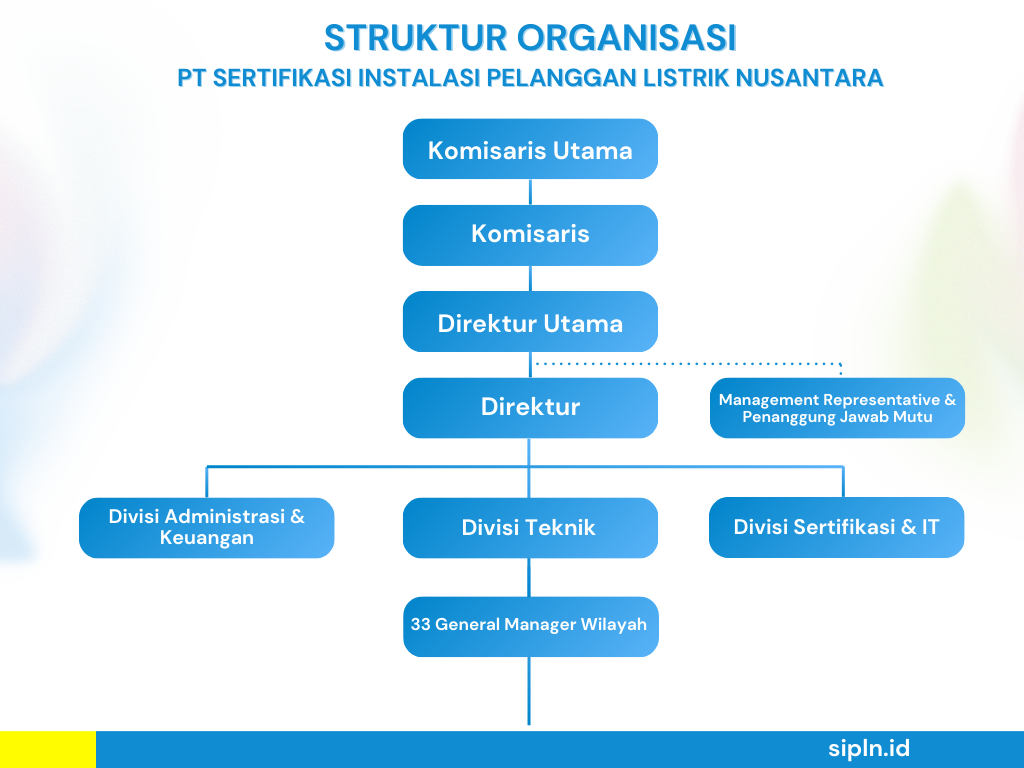 STRUKTUR ORGANISASI
PT SERTIFIKASI INSTALASI PELANGGAN LISTRIK NUSANTARA

Komisaris Utama

Komisaris

Direktur Utama

Direktur

Management Representative & Penanggung Jawab Mutu

Divisi Administrasi & Keuangan

Divisi Teknik

Divisi Sertifikasi & IT

33 General Manager Wilayah

sipln.id